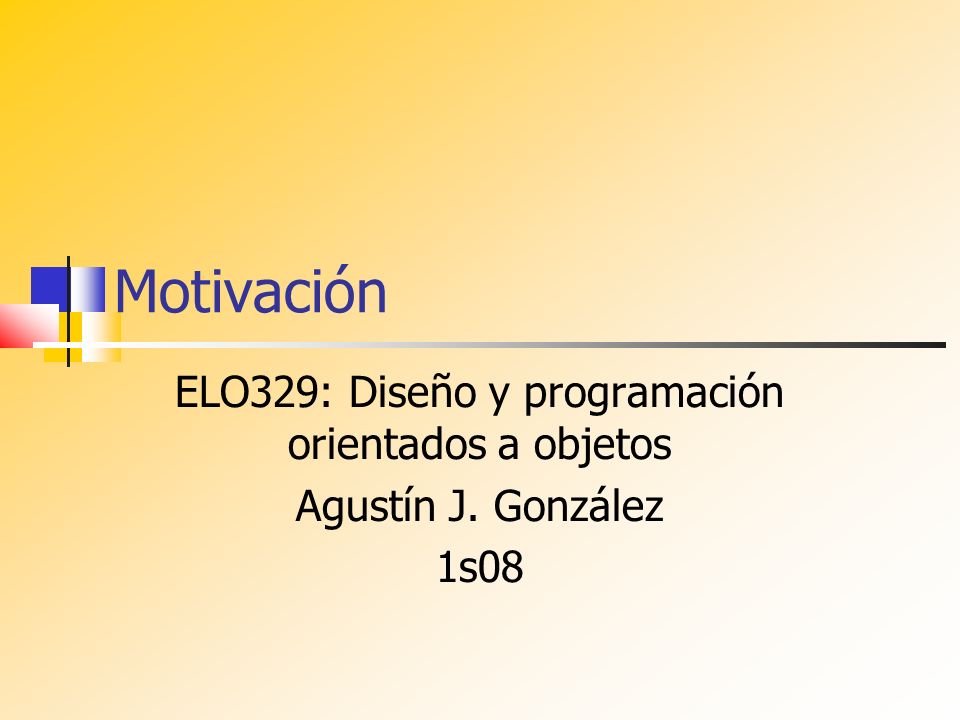 Motivación

ELO329: Diseño y programación orientados a objetos

Agustín J. González

1s08